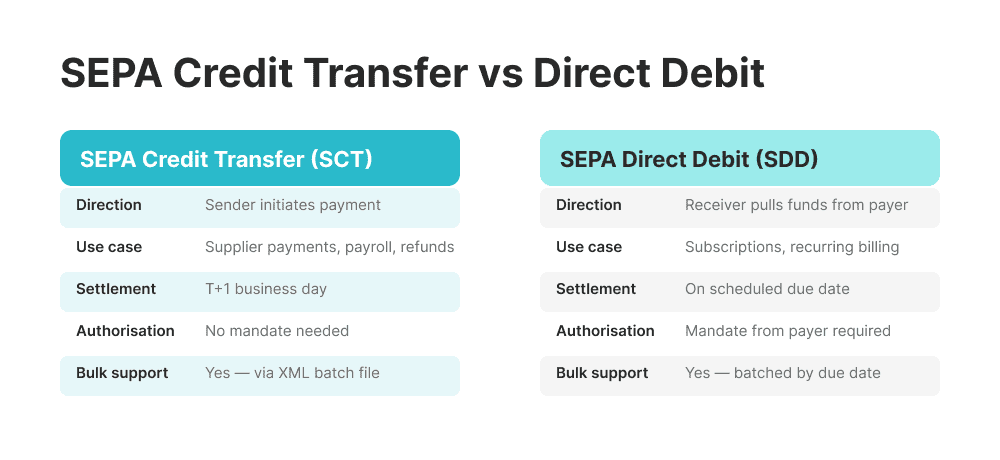 SEPA Credit Transfer vs Direct Debit

| SEPA Credit Transfer (SCT) | |
|---|---|
| Direction | Sender initiates payment |
| Use case | Supplier payments, payroll, refunds |
| Settlement | T+1 business day |
| Authorisation | No mandate needed |
| Bulk support | Yes — via XML batch file |

| SEPA Direct Debit (SDD) | |
|---|---|
| Direction | Receiver pulls funds from payer |
| Use case | Subscriptions, recurring billing |
| Settlement | On scheduled due date |
| Authorisation | Mandate from payer required |
| Bulk support | Yes — batched by due date |